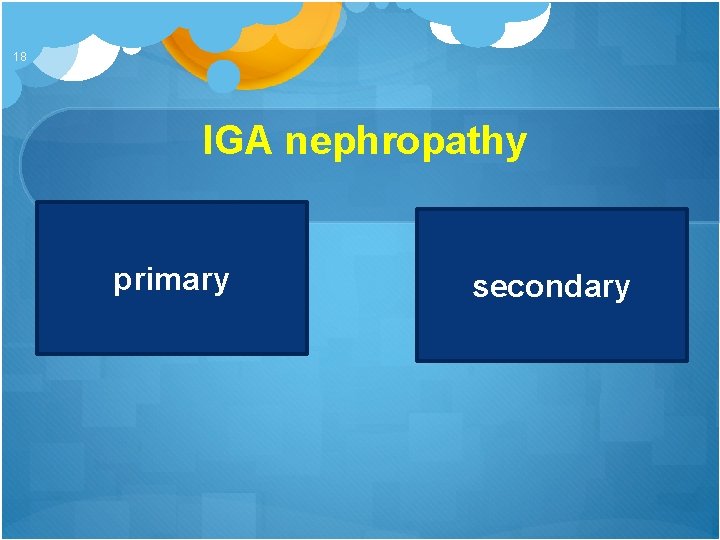 18

IGA nephropathy

primary

secondary